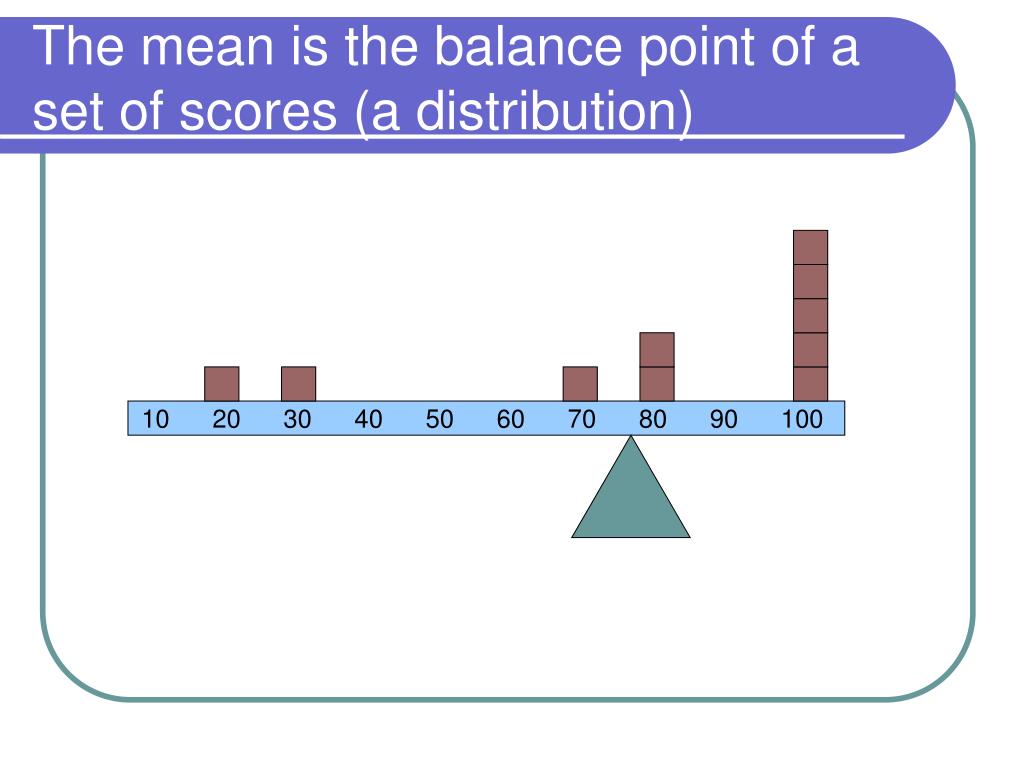 The mean is the balance point of a set of scores (a distribution)

10 20 30 40 50 60 70 80 90 100